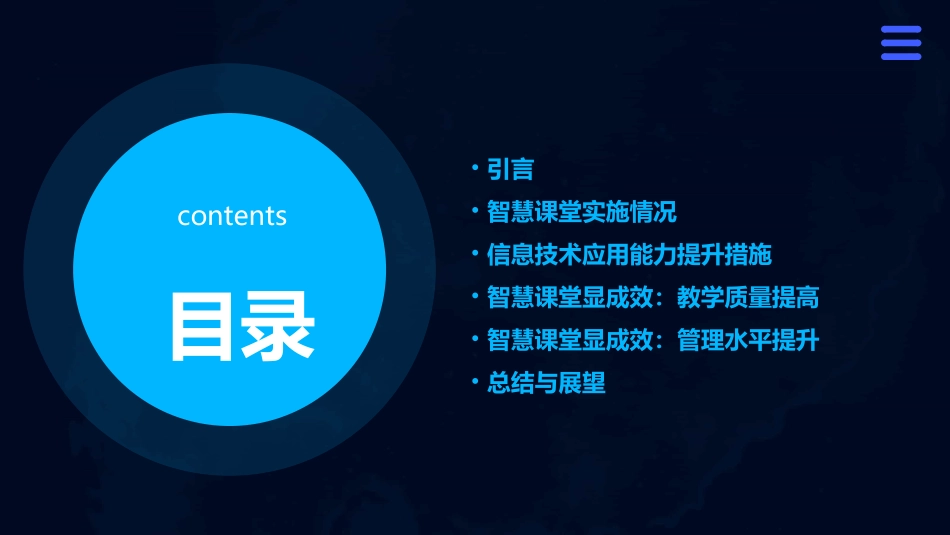 contents

目录

· 引言
· 智慧课堂实施情况
· 信息技术应用能力提升措施
· 智慧课堂显成效：教学质量提高
· 智慧课堂显成效：管理水平提升
· 总结与展望